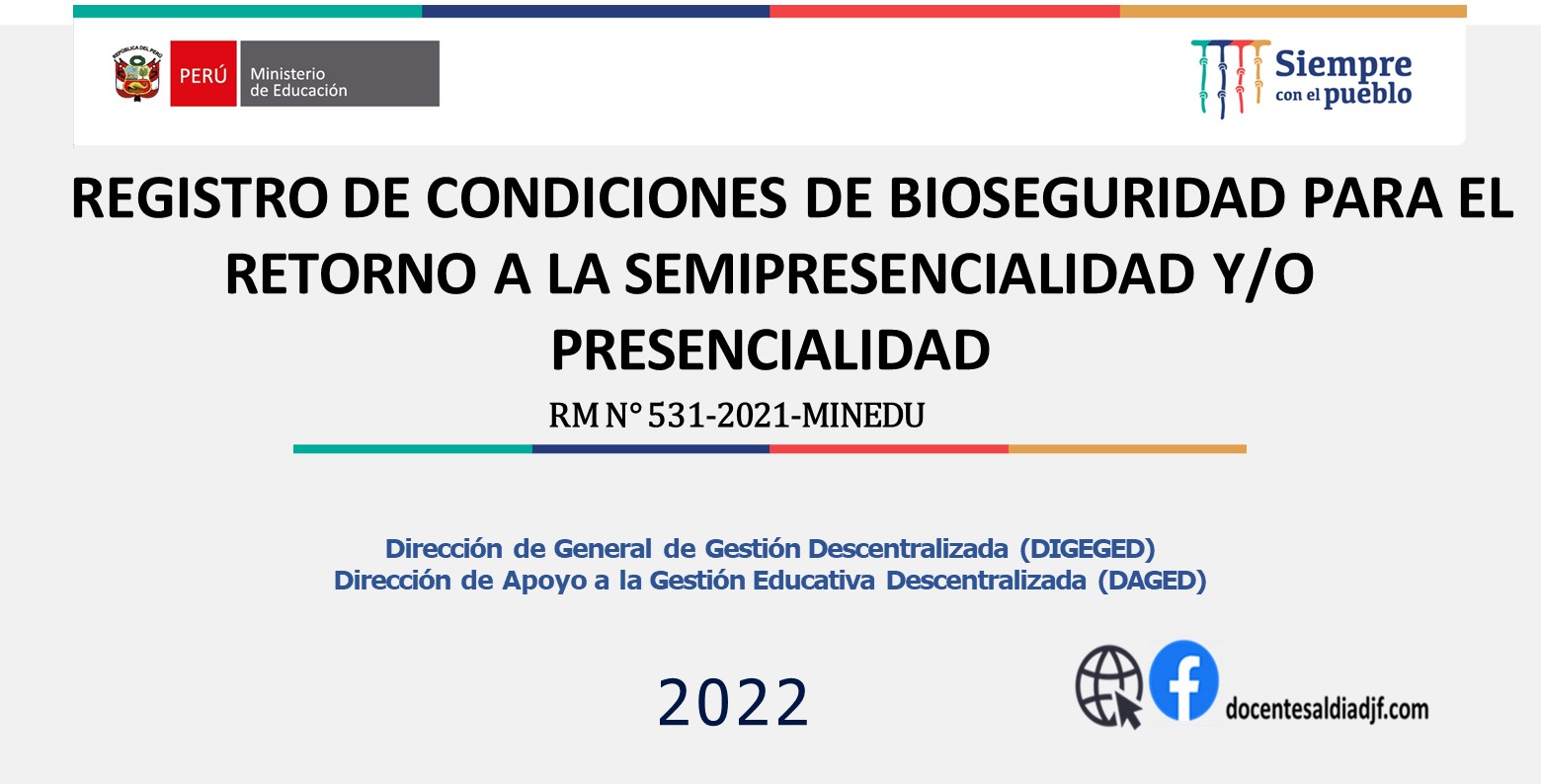 REPÚBLICA DEL PERÚ
PERÚ Ministerio de Educación

Siempre con el pueblo

REGISTRO DE CONDICIONES DE BIOSEGURIDAD PARA EL RETORNO A LA SEMIPRESENCIALIDAD Y/O PRESENCIALIDAD

RM N° 531-2021-MINEDU

Dirección de General de Gestión Descentralizada (DIGEGED)
Dirección de Apoyo a la Gestión Educativa Descentralizada (DAGED)

2022

docentesaldiadjf.com